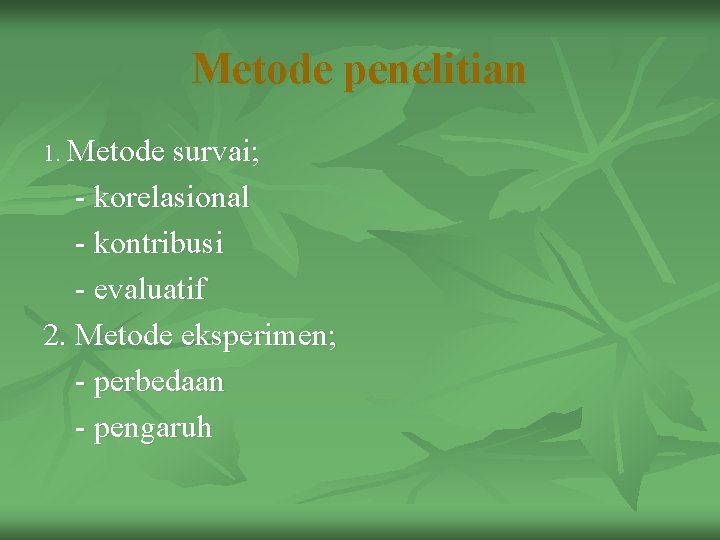 Metode penelitian

1. Metode survai;
- korelasional
- kontribusi
- evaluatif
2. Metode eksperimen;
- perbedaan
- pengaruh